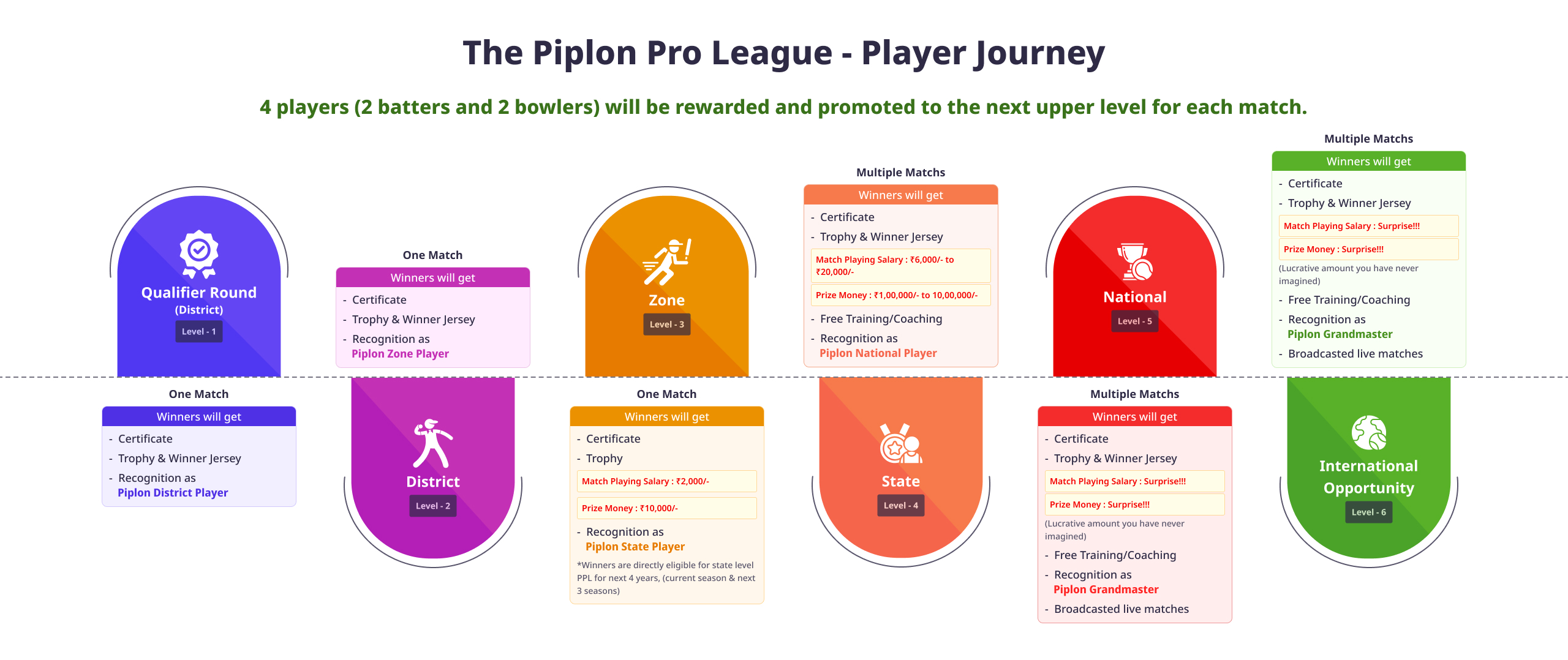 The Piplon Pro League - Player Journey

4 players (2 batters and 2 bowlers) will be rewarded and promoted to the next upper level for each match.

Qualifier Round
(District)
Level - 1

One Match
Winners will get
- Certificate
- Trophy & Winner Jersey
- Recognition as
Piplon District Player

One Match
Winners will get
- Certificate
- Trophy & Winner Jersey
- Recognition as
Piplon Zone Player

District
Level - 2

Zone
Level - 3

One Match
Winners will get
- Certificate
- Trophy
Match Playing Salary : ₹2,000/-
Prize Money : ₹10,000/-
- Recognition as
Piplon State Player
*Winners are directly eligible for state level PPL for next 4 years, (current season & next 3 seasons)

Multiple Matchs
Winners will get
- Certificate
- Trophy & Winner Jersey
Match Playing Salary : ₹6,000/- to ₹20,000/-
Prize Money : ₹1,00,000/- to 10,00,000/-
- Free Training/Coaching
- Recognition as
Piplon National Player

State
Level - 4

National
Level - 5

Multiple Matchs
Winners will get
- Certificate
- Trophy & Winner Jersey
Match Playing Salary : Surprise!!!
Prize Money : Surprise!!!
(Lucrative amount you have never imagined)
- Free Training/Coaching
- Recognition as
Piplon Grandmaster
- Broadcasted live matches

Multiple Matchs
Winners will get
- Certificate
- Trophy & Winner Jersey
Match Playing Salary : Surprise!!!
Prize Money : Surprise!!!
(Lucrative amount you have never imagined)
- Free Training/Coaching
- Recognition as
Piplon Grandmaster
- Broadcasted live matches

International Opportunity
Level - 6